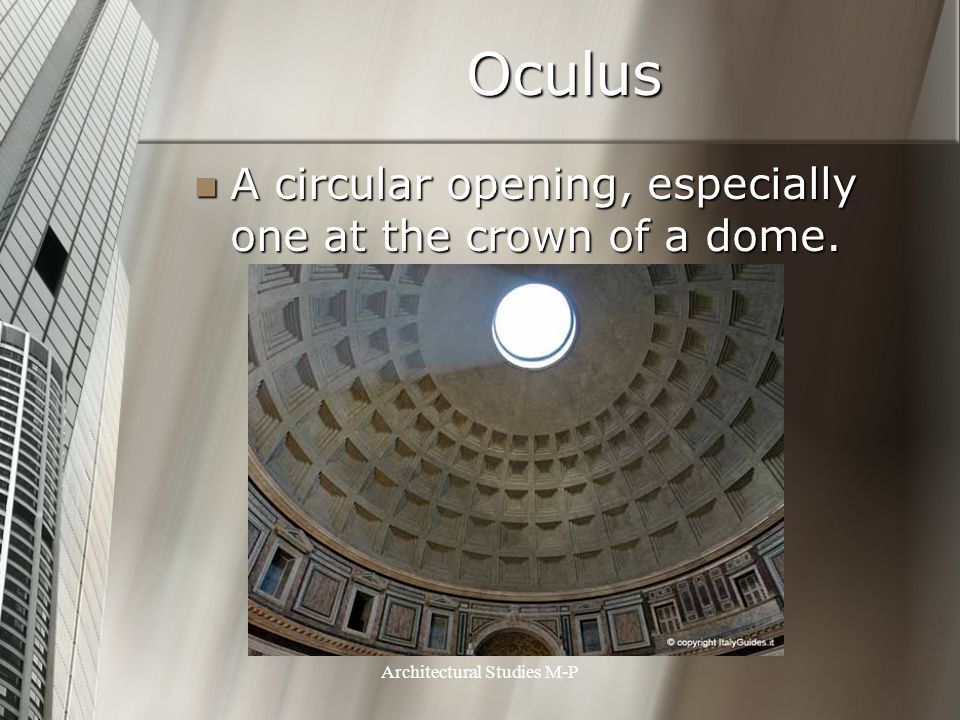 Oculus

A circular opening, especially one at the crown of a dome.

© copyright ItalyGuides.it

Architectural Studies M-P